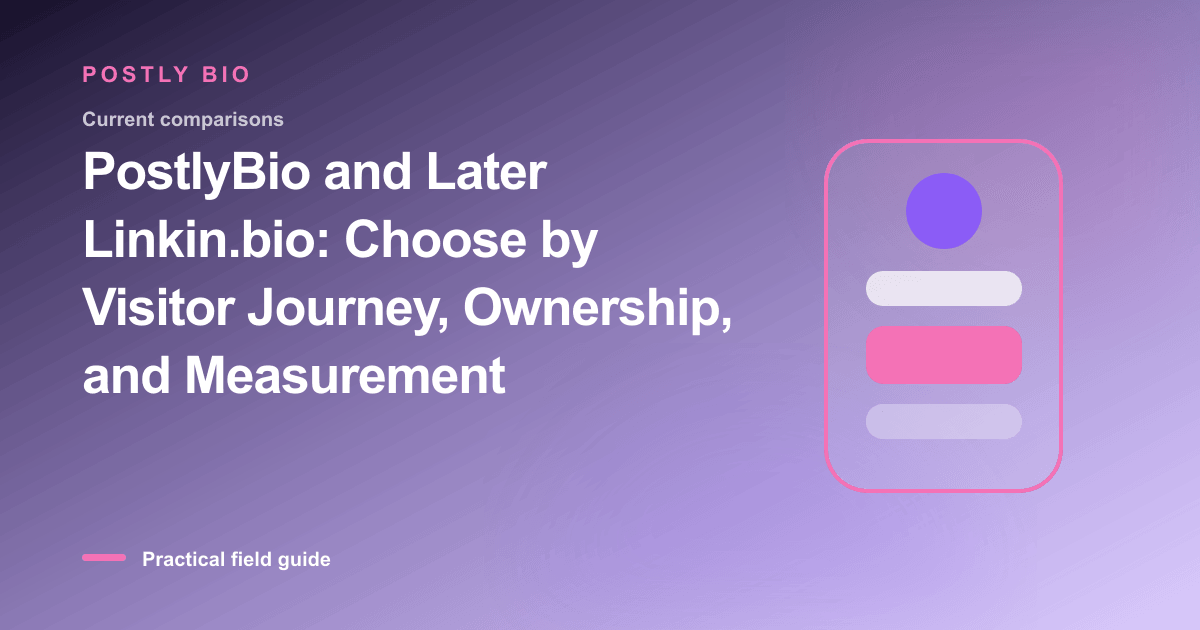 POSTLY BIO

Current comparisons

PostlyBio and Later Linkin.bio: Choose by Visitor Journey, Ownership, and Measurement

Practical field guide